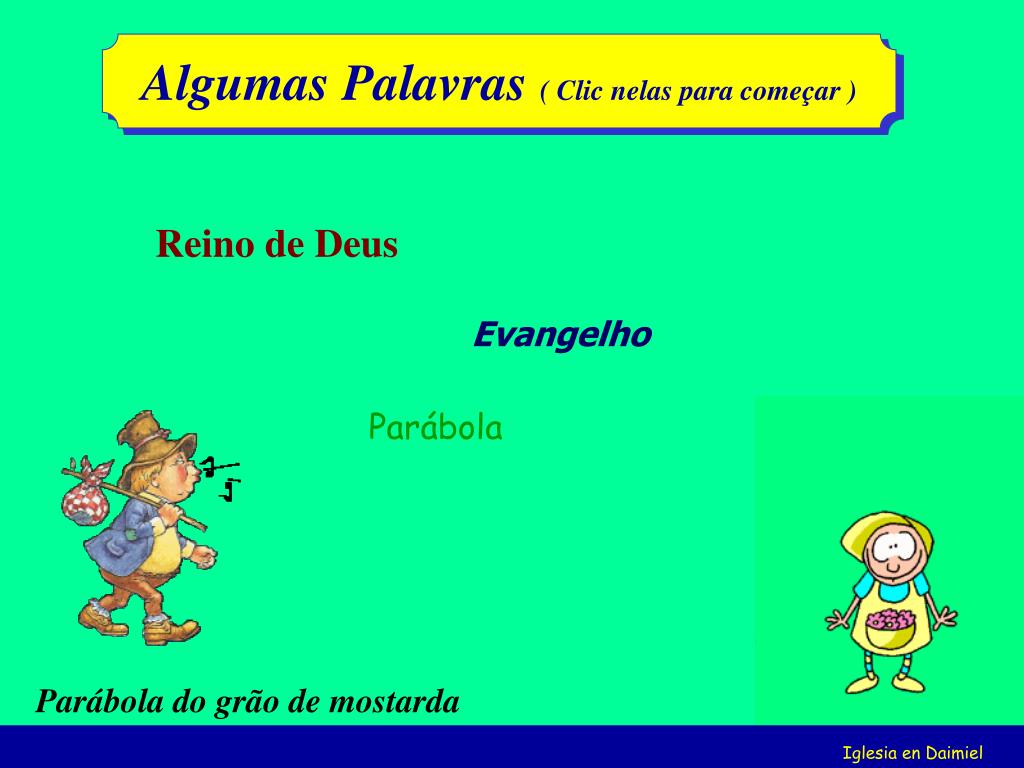 Algumas Palavras ( Clic nelas para começar )

Reino de Deus

Evangelho

Parábola

Parábola do grão de mostarda

Iglesia en Daimiel